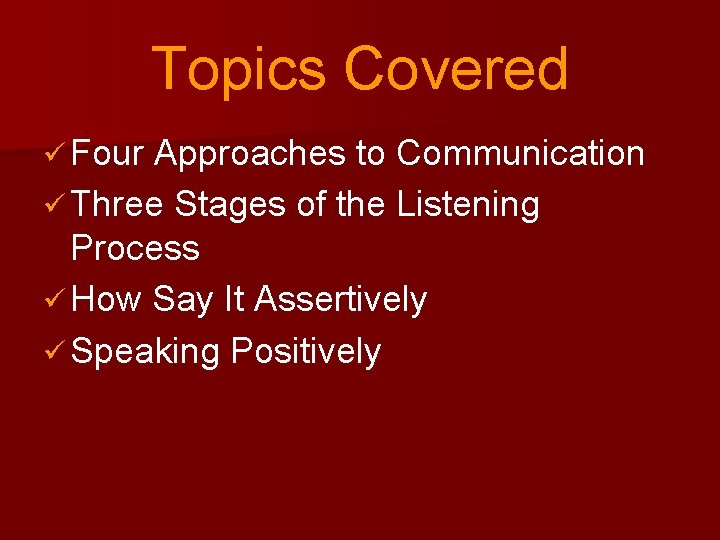 Topics Covered

✓ Four Approaches to Communication
✓ Three Stages of the Listening Process
✓ How Say It Assertively
✓ Speaking Positively